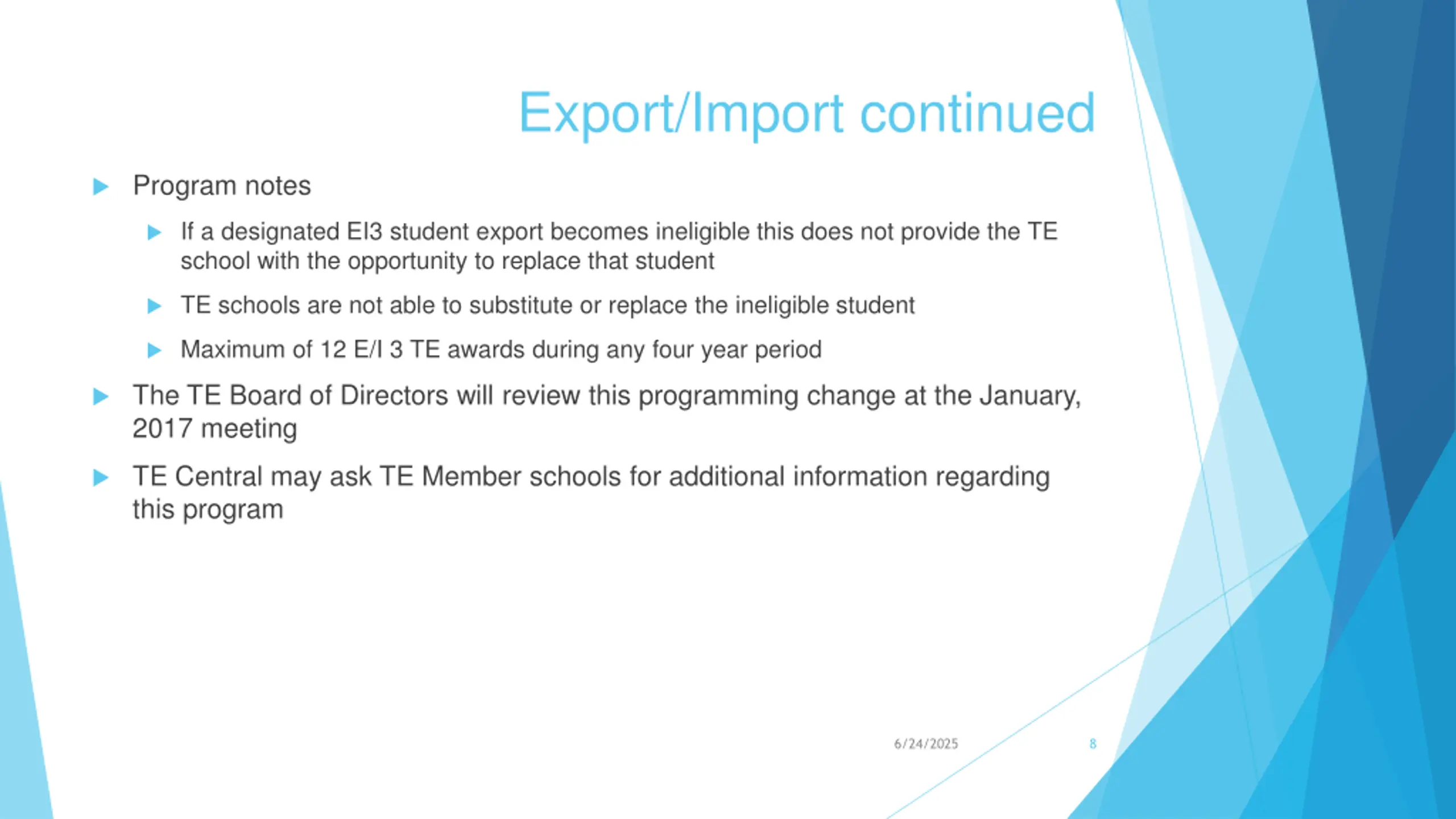 Export/Import continued

Program notes

If a designated EI3 student export becomes ineligible this does not provide the TE school with the opportunity to replace that student

TE schools are not able to substitute or replace the ineligible student

Maximum of 12 E/I 3 TE awards during any four year period

The TE Board of Directors will review this programming change at the January, 2017 meeting

TE Central may ask TE Member schools for additional information regarding this program

6/24/2025

8